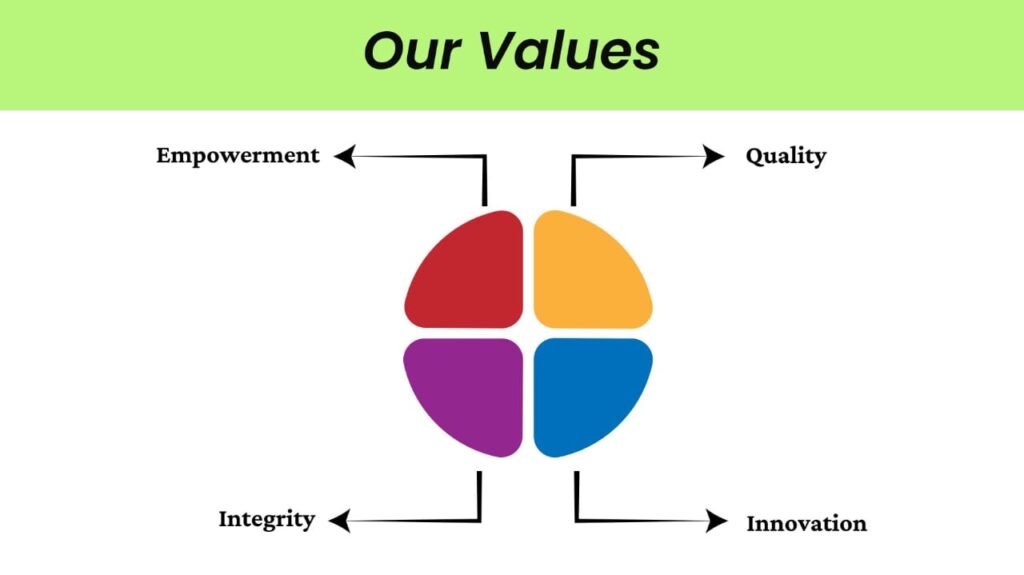 Our Values

Empowerment

Quality

Integrity

Innovation